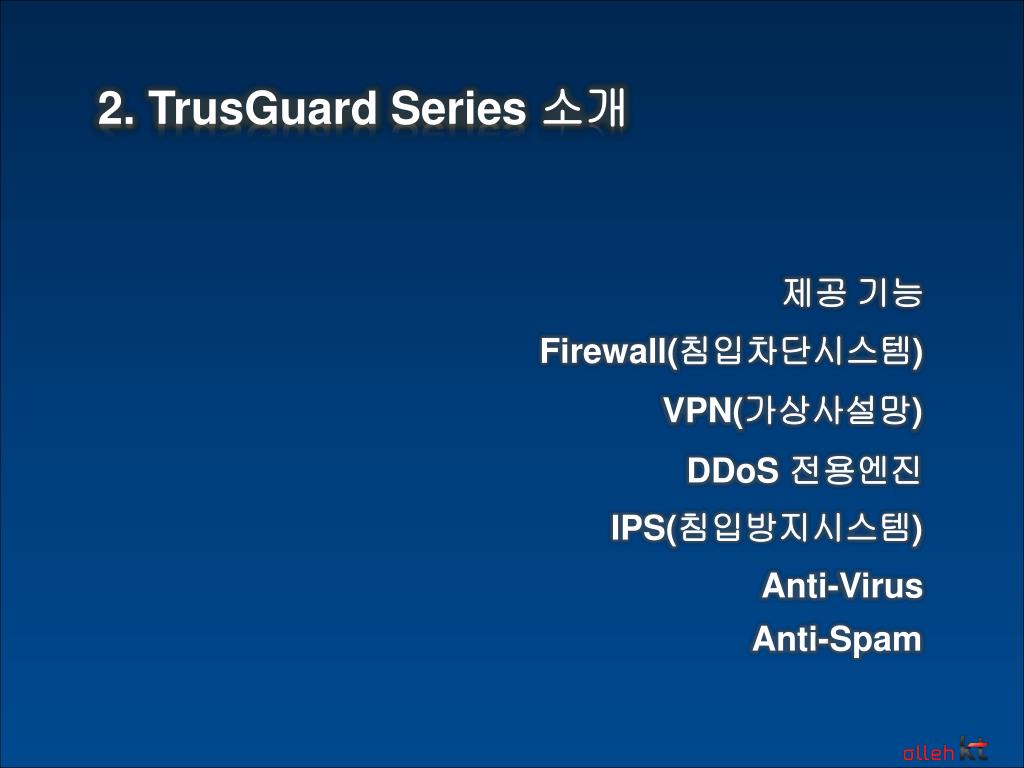 2. TrusGuard Series 소개

제공 기능

Firewall(침입차단시스템)

VPN(가상사설망)

DDoS 전용엔진

IPS(침입방지시스템)

Anti-Virus

Anti-Spam

olleh kt